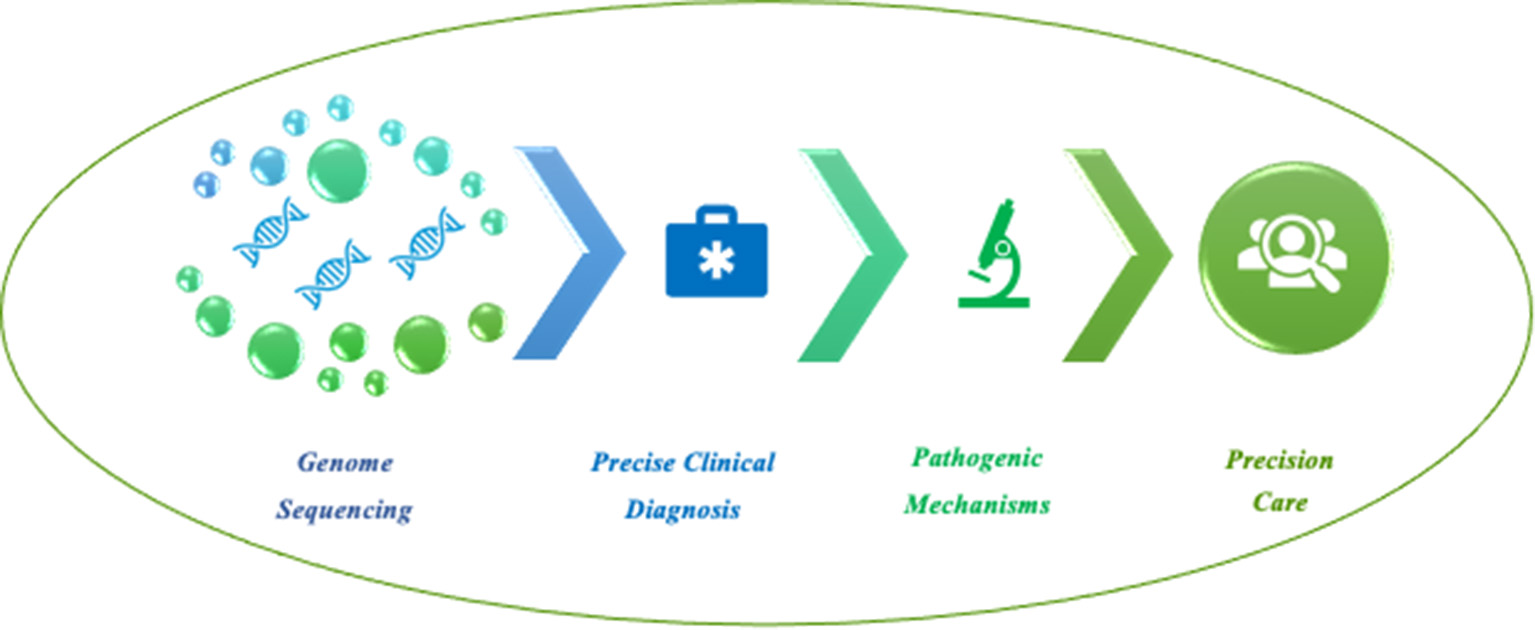 Genome Sequencing

Precise Clinical Diagnosis

Pathogenic Mechanisms

Precision Care